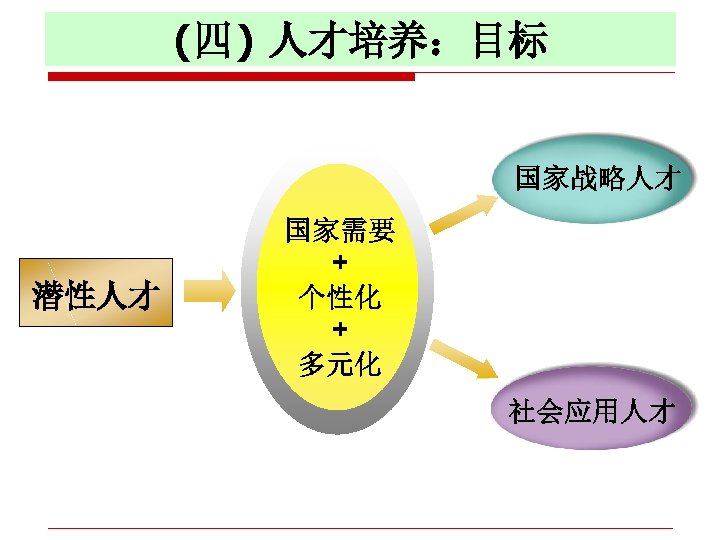 (四) 人才培养：目标

潜性人才

国家需要
+
个性化
+
多元化

国家战略人才

社会应用人才